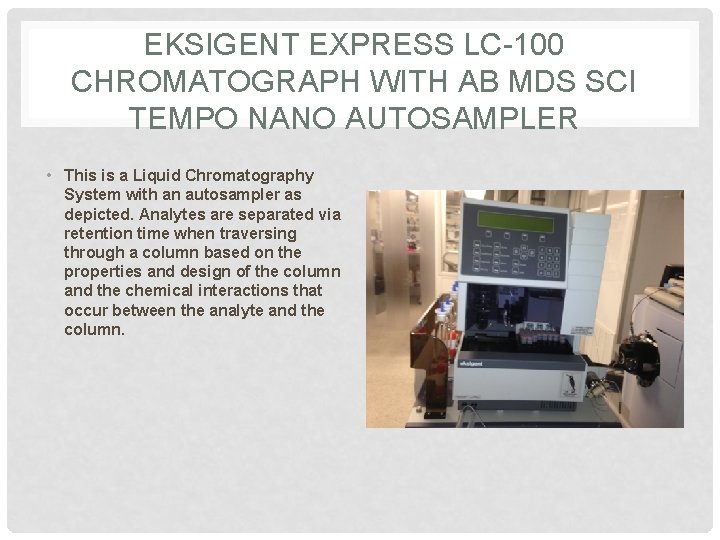 EKSIGENT EXPRESS LC-100 CHROMATOGRAPH WITH AB MDS SCI TEMPO NANO AUTOSAMPLER

• This is a Liquid Chromatography System with an autosampler as depicted. Analytes are separated via retention time when traversing through a column based on the properties and design of the column and the chemical interactions that occur between the analyte and the column.

eksigent